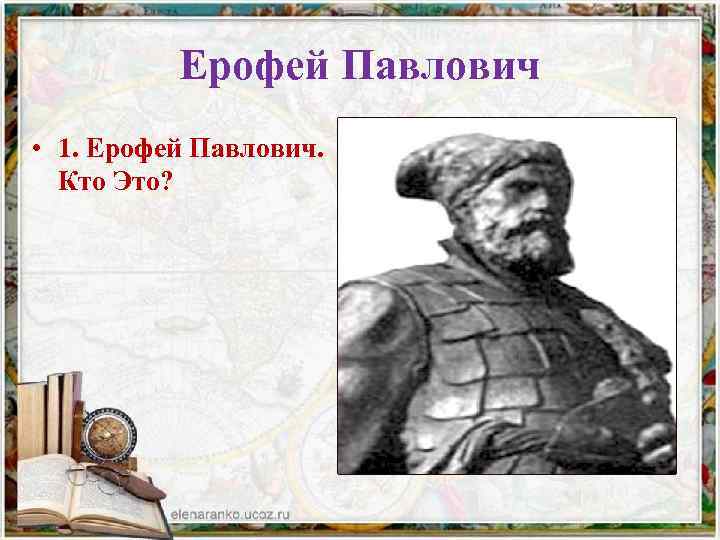 Ерофей Павлович

• 1. Ерофей Павлович. Кто Это?

elenaranko.ucoz.ru